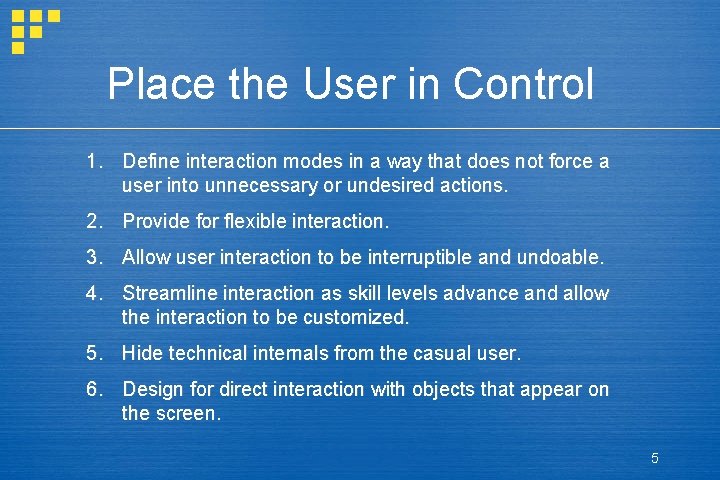 Place the User in Control

1. Define interaction modes in a way that does not force a user into unnecessary or undesired actions.

2. Provide for flexible interaction.

3. Allow user interaction to be interruptible and undoable.

4. Streamline interaction as skill levels advance and allow the interaction to be customized.

5. Hide technical internals from the casual user.

6. Design for direct interaction with objects that appear on the screen.

5